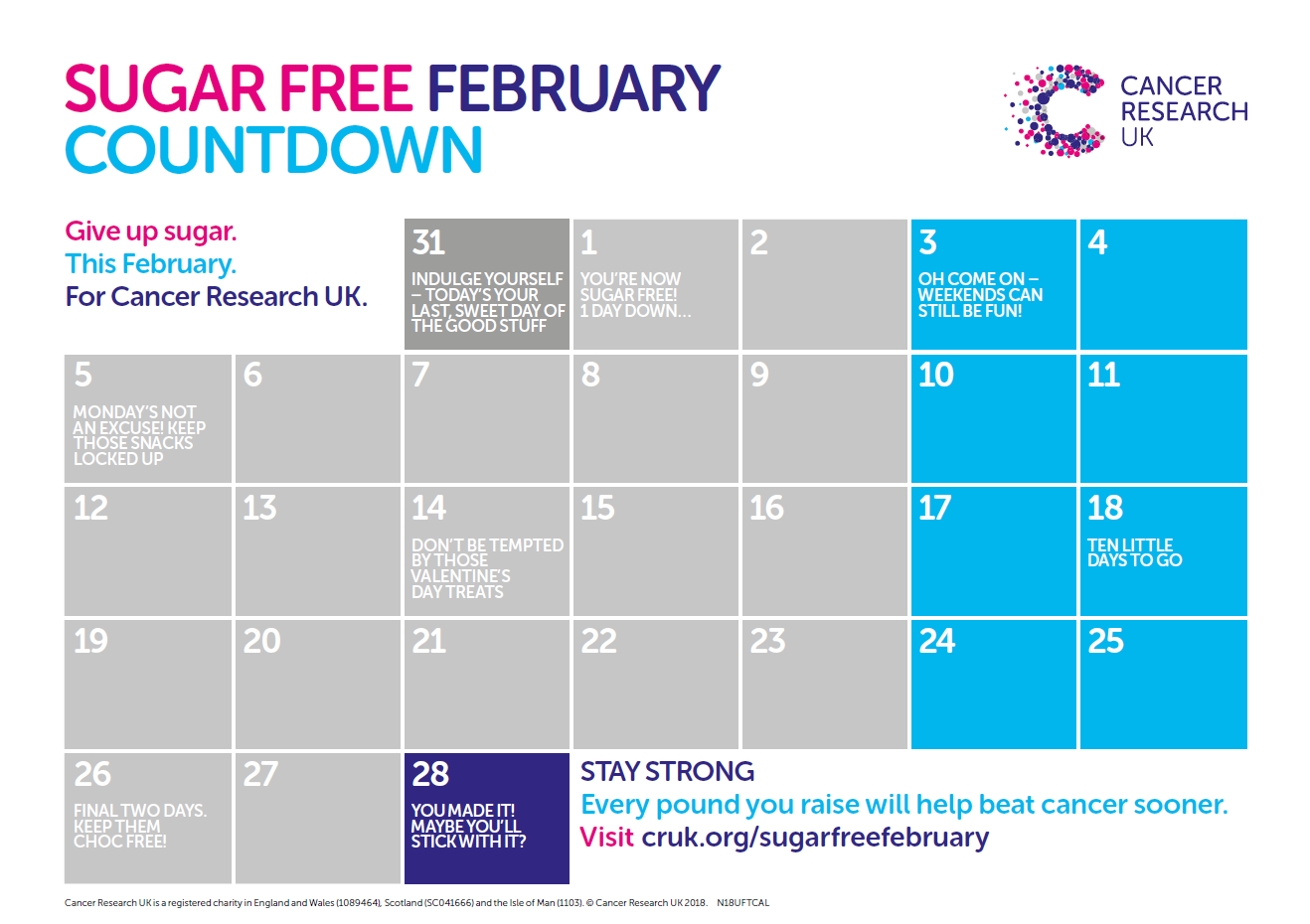 SUGAR FREE FEBRUARY COUNTDOWN

CANCER RESEARCH UK

Give up sugar.
This February.
For Cancer Research UK.

31
INDULGE YOURSELF – TODAY'S YOUR LAST, SWEET DAY OF THE GOOD STUFF

1
YOU'RE NOW SUGAR FREE! 1 DAY DOWN...

2

3
OH COME ON – WEEKENDS CAN STILL BE FUN!

4

5
MONDAY'S NOT AN EXCUSE! KEEP THOSE SNACKS LOCKED UP

6

7

8

9

10

11

12

13

14
DON'T BE TEMPTED BY THOSE VALENTINE'S DAY TREATS

15

16

17

18
TEN LITTLE DAYS TO GO

19

20

21

22

23

24

25

26
FINAL TWO DAYS. KEEP THEM CHOC FREE!

27

28
YOU MADE IT! MAYBE YOU'LL STICK WITH IT?

STAY STRONG
Every pound you raise will help beat cancer sooner.
Visit cruk.org/sugarfreefebruary

Cancer Research UK is a registered charity in England and Wales (1089464), Scotland (SC041666) and the Isle of Man (1103). © Cancer Research UK 2018. N18UFTCAL